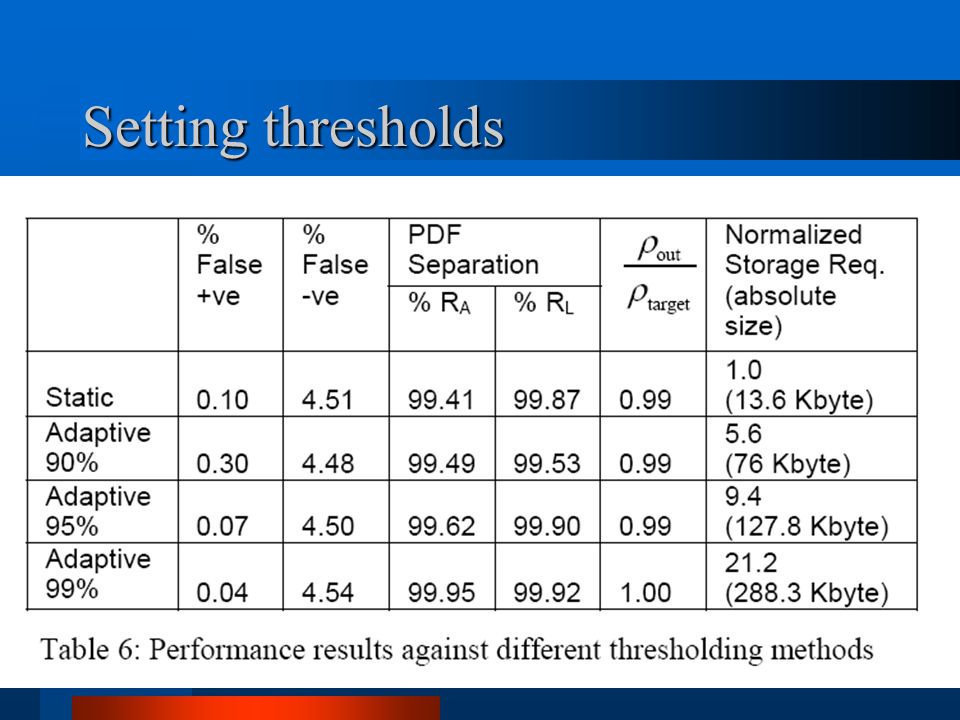 Setting thresholds

|  | % False +ve | % False -ve | PDF Separation % $R_A$ | PDF Separation % $R_L$ | $\frac{\rho_{out}}{\rho_{target}}$ | Normalized Storage Req. (absolute size) |
|---|---|---|---|---|---|---|
| Static | 0.10 | 4.51 | 99.41 | 99.87 | 0.99 | 1.0 (13.6 Kbyte) |
| Adaptive 90% | 0.30 | 4.48 | 99.49 | 99.53 | 0.99 | 5.6 (76 Kbyte) |
| Adaptive 95% | 0.07 | 4.50 | 99.62 | 99.90 | 0.99 | 9.4 (127.8 Kbyte) |
| Adaptive 99% | 0.04 | 4.54 | 99.95 | 99.92 | 1.00 | 21.2 (288.3 Kbyte) |

Table 6: Performance results against different thresholding methods